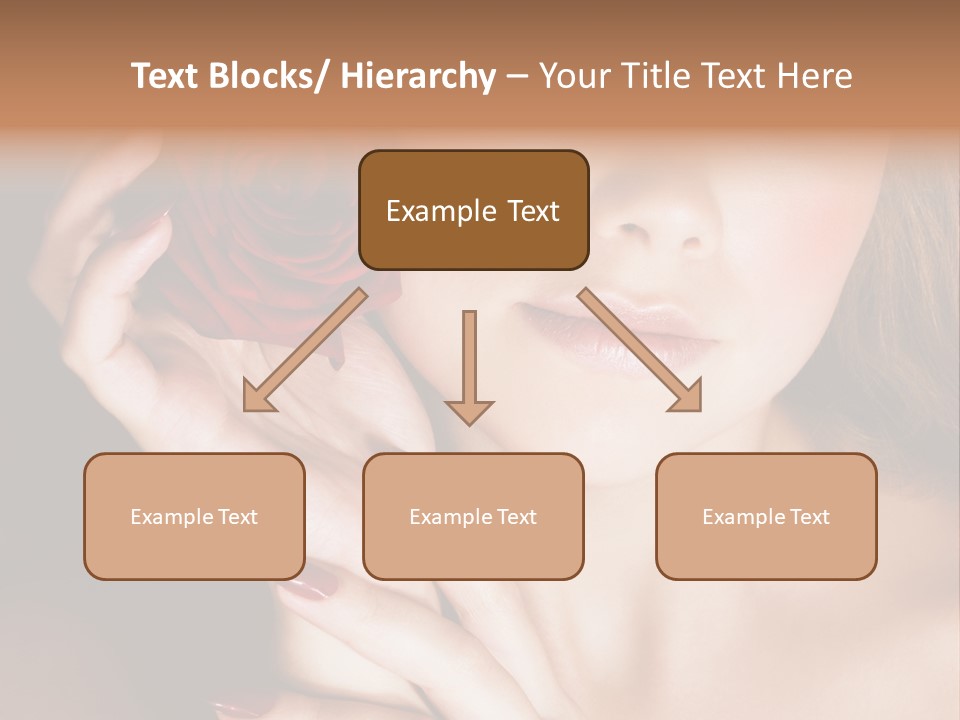 Text Blocks/ Hierarchy – Your Title Text Here

Example Text

Example Text

Example Text

Example Text